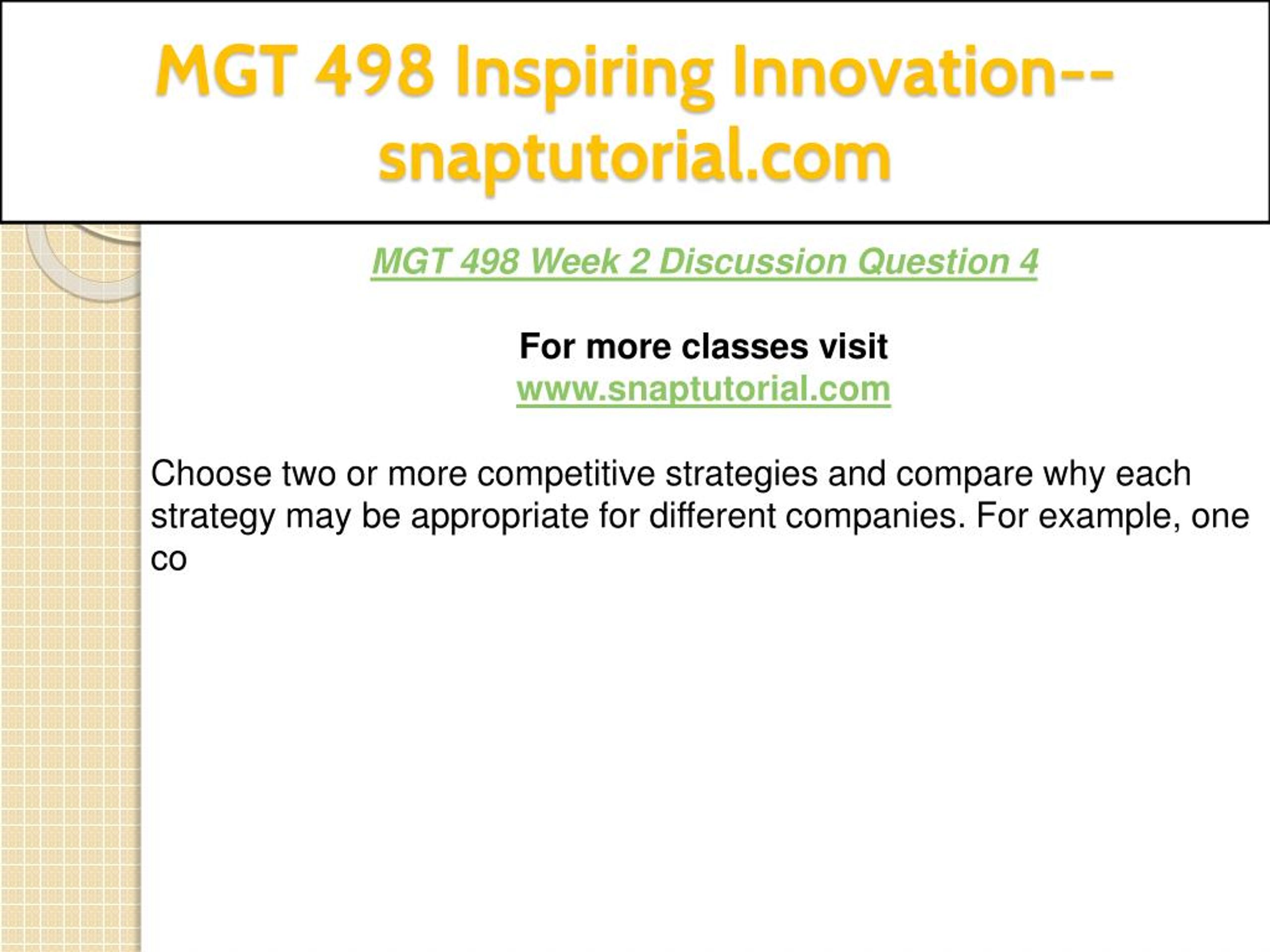 MGT 498 Inspiring Innovation--snaptutorial.com

MGT 498 Week 2 Discussion Question 4

For more classes visit
www.snaptutorial.com

Choose two or more competitive strategies and compare why each strategy may be appropriate for different companies. For example, one co